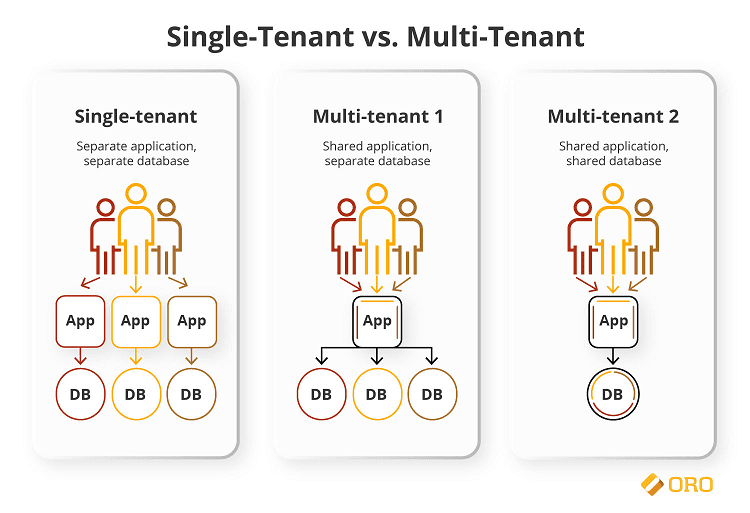 Single-Tenant vs. Multi-Tenant

Single-tenant

Separate application, separate database

App App App

DB DB DB

Multi-tenant 1

Shared application, separate database

App

DB DB DB

Multi-tenant 2

Shared application, shared database

App

DB

ORO